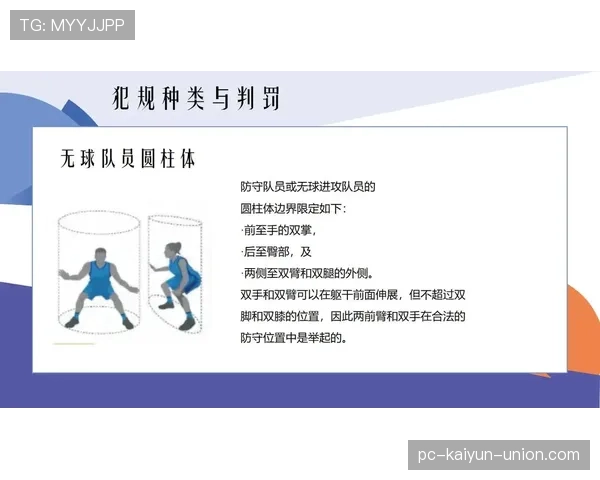 TG: MYYJJPP

犯规种类与判罚

无球队员圆柱体

防守队员或无球进攻队员的
圆柱体边界限定如下：
·前至手的双掌，
·后至臀部，及
·两侧至双臂和双腿的外侧。
双手和双臂可以在躯干前面伸展，但不超过双脚和双膝的位置，因此两前臂和双手在合法的防守位置中是举起的。

pc-kaiyun-union.com